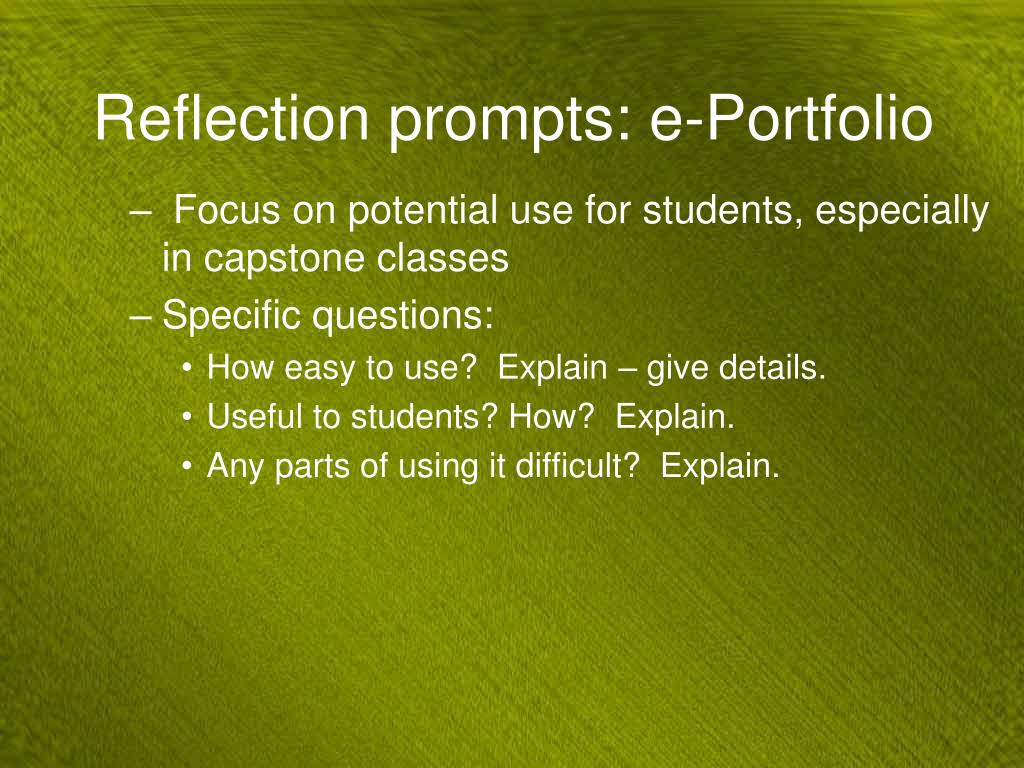 Reflection prompts: e-Portfolio

– Focus on potential use for students, especially in capstone classes

– Specific questions:

• How easy to use? Explain – give details.

• Useful to students? How? Explain.

• Any parts of using it difficult? Explain.